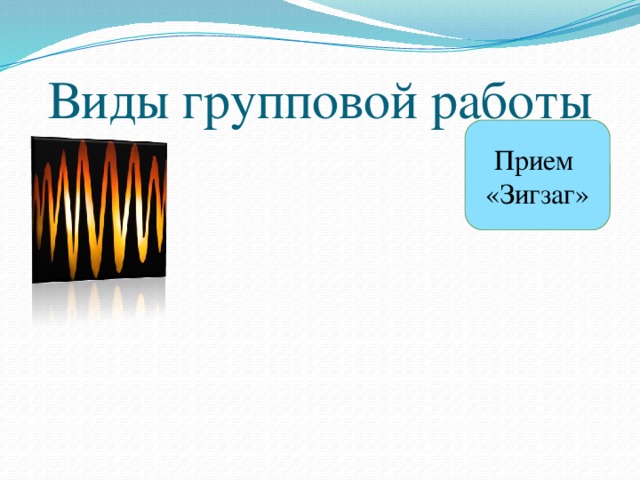 Виды групповой работы

Прием «Зигзаг»